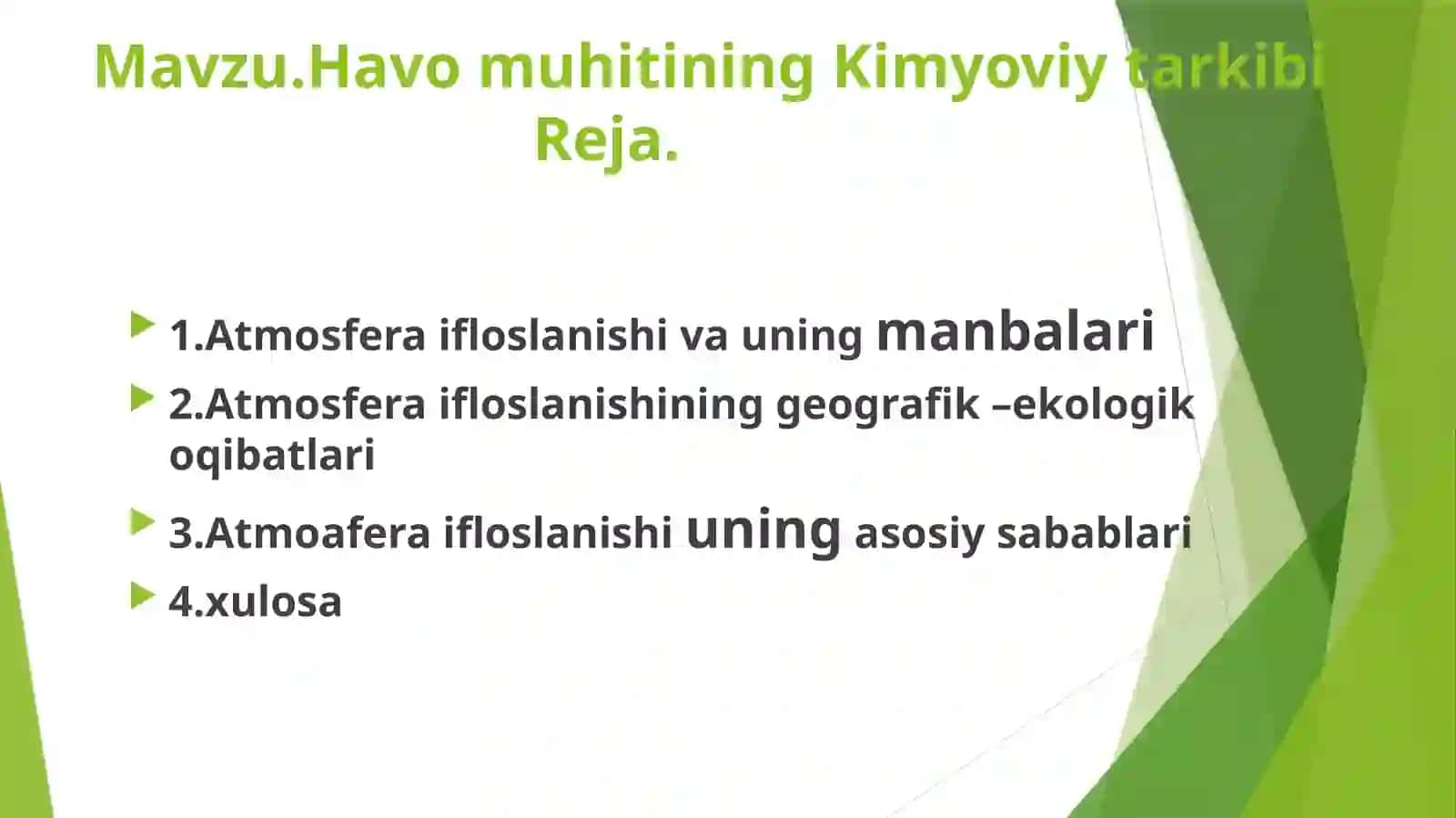 Mavzu.Havo muhitining Kimyoviy tarkibi
Reja.

1.Atmosfera ifloslanishi va uning manbalari

2.Atmosfera ifloslanishining geografik –ekologik oqibatlari

3.Atmoafera ifloslanishi uning asosiy sabablari

4.xulosa